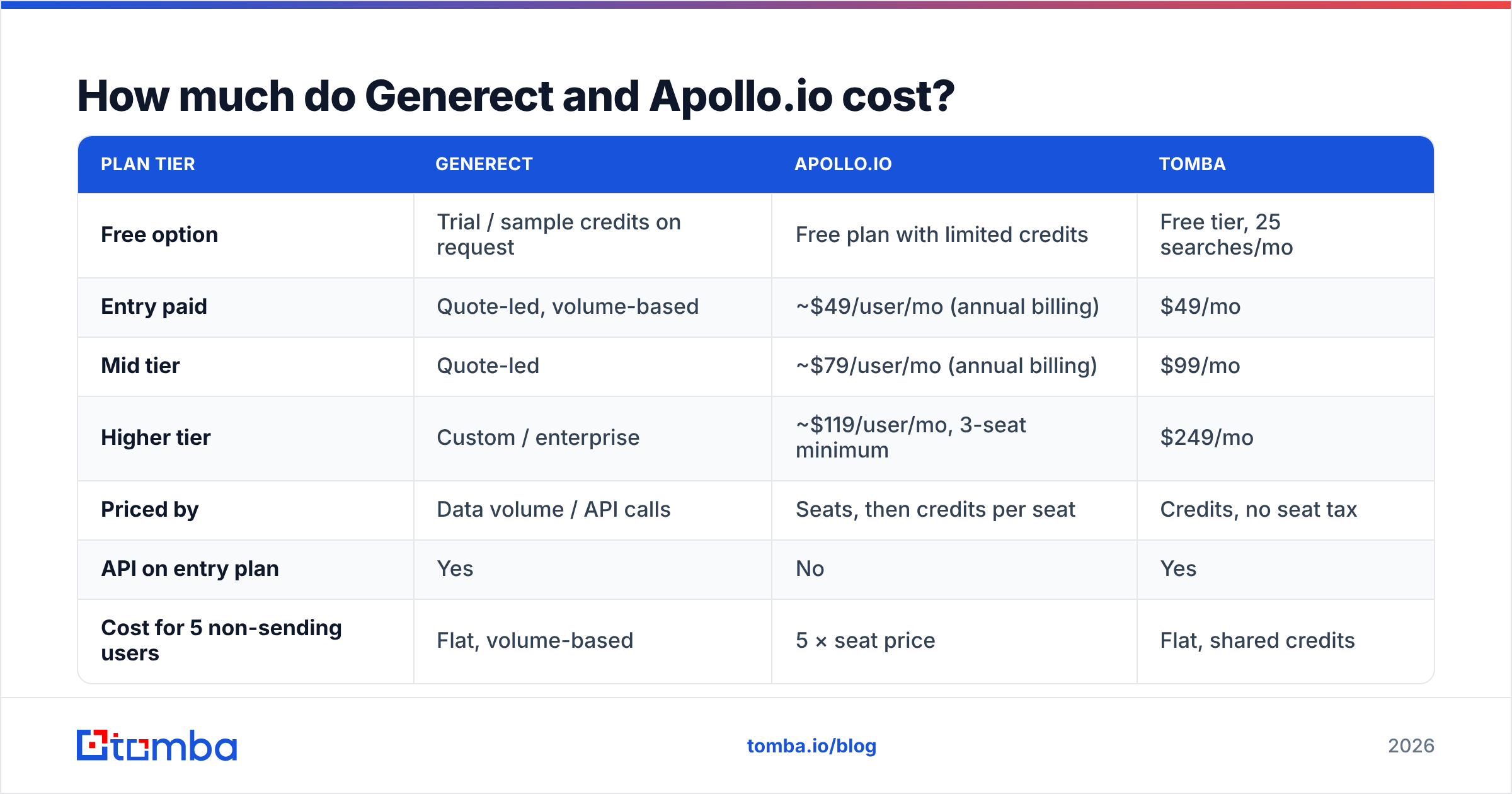 How much do Generect and Apollo.io cost?

| PLAN TIER | GENERECT | APOLLO.IO | TOMBA |
|---|---|---|---|
| Free option | Trial / sample credits on request | Free plan with limited credits | Free tier, 25 searches/mo |
| Entry paid | Quote-led, volume-based | ~\$49/user/mo (annual billing) | \$49/mo |
| Mid tier | Quote-led | ~\$79/user/mo (annual billing) | \$99/mo |
| Higher tier | Custom / enterprise | ~\$119/user/mo, 3-seat minimum | \$249/mo |
| Priced by | Data volume / API calls | Seats, then credits per seat | Credits, no seat tax |
| API on entry plan | Yes | No | Yes |
| Cost for 5 non-sending users | Flat, volume-based | 5 × seat price | Flat, shared credits |

tomba

tomba.io/blog

2026